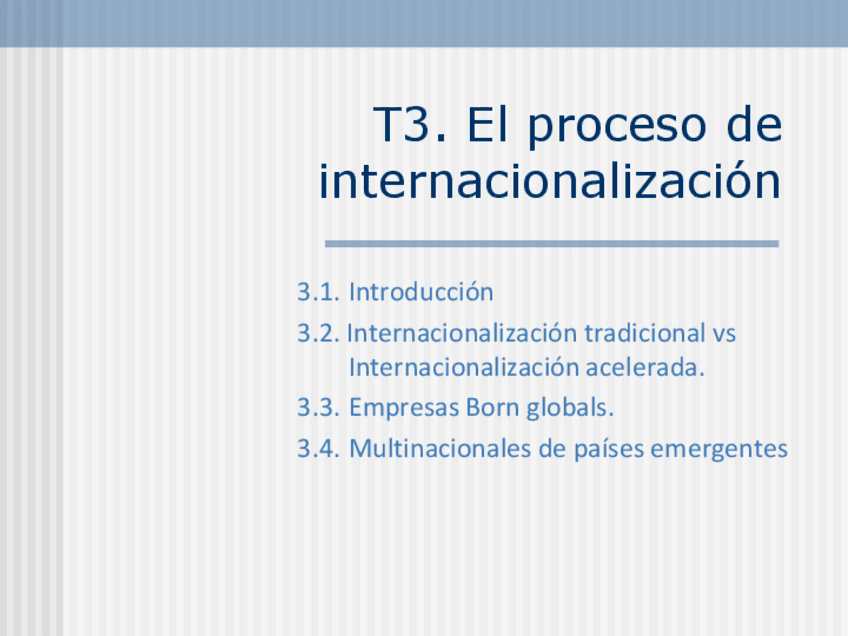 T3. El proceso de internacionalización

3.1. Introducción

3.2. Internacionalización tradicional vs Internacionalización acelerada.

3.3. Empresas Born globals.

3.4. Multinacionales de países emergentes